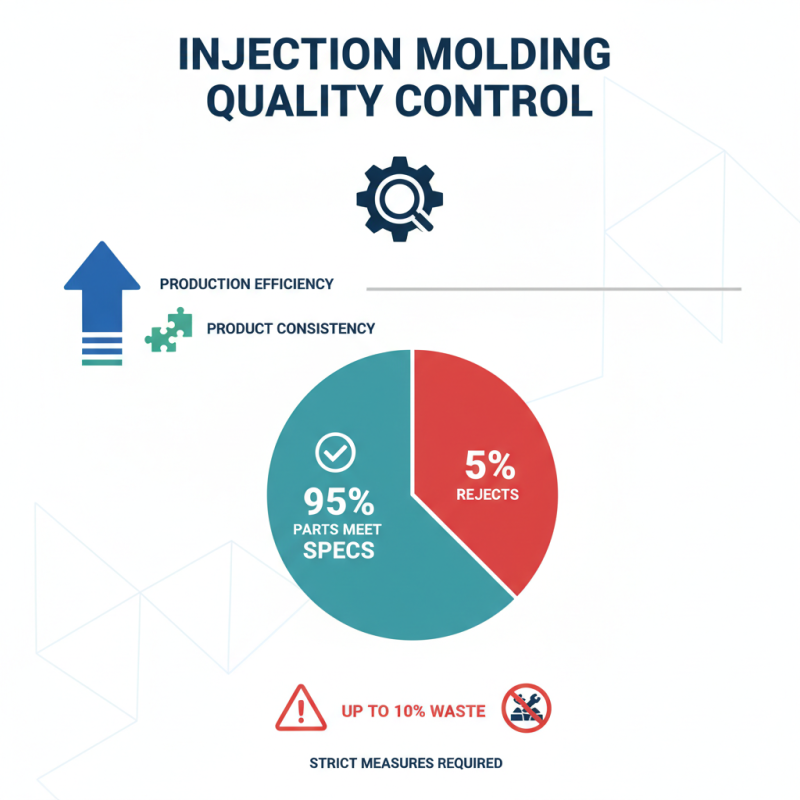 INJECTION MOLDING QUALITY CONTROL

PRODUCTION EFFICIENCY

PRODUCT CONSISTENCY

95%
PARTS MEET SPECS

5%
REJECTS

UP TO 10% WASTE

STRICT MEASURES REQUIRED